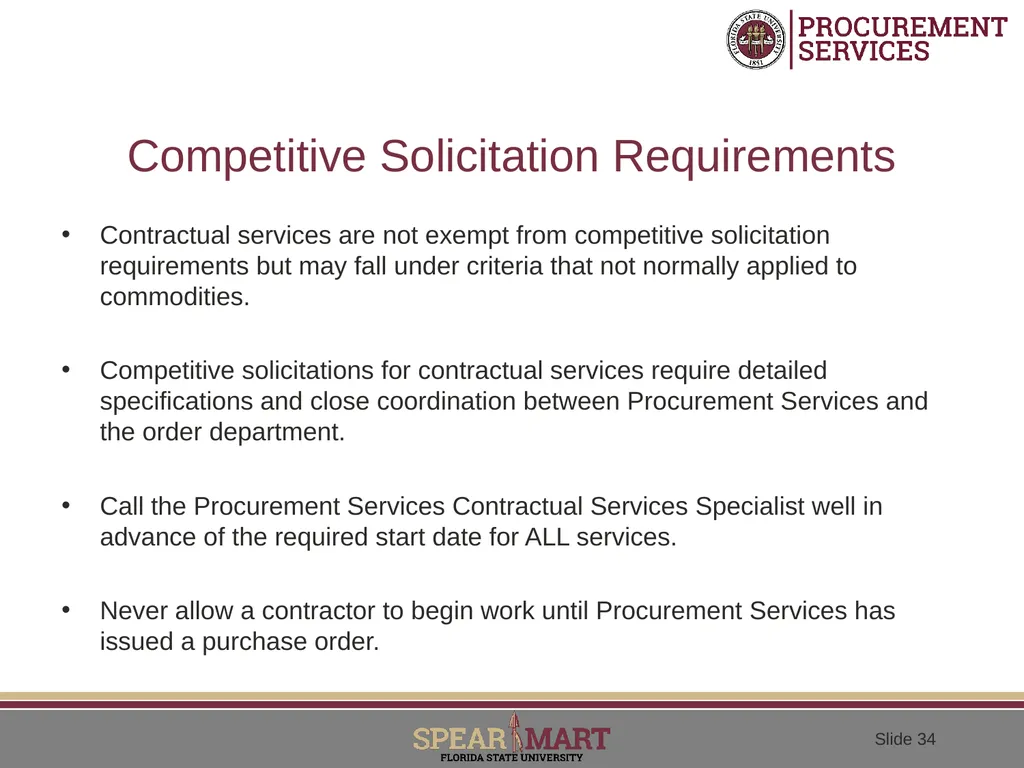 FLORIDA STATE UNIVERSITY 1851

PROCUREMENT SERVICES

Competitive Solicitation Requirements

• Contractual services are not exempt from competitive solicitation requirements but may fall under criteria that not normally applied to commodities.

• Competitive solicitations for contractual services require detailed specifications and close coordination between Procurement Services and the order department.

• Call the Procurement Services Contractual Services Specialist well in advance of the required start date for ALL services.

• Never allow a contractor to begin work until Procurement Services has issued a purchase order.

SPEAR MART
FLORIDA STATE UNIVERSITY

Slide 34